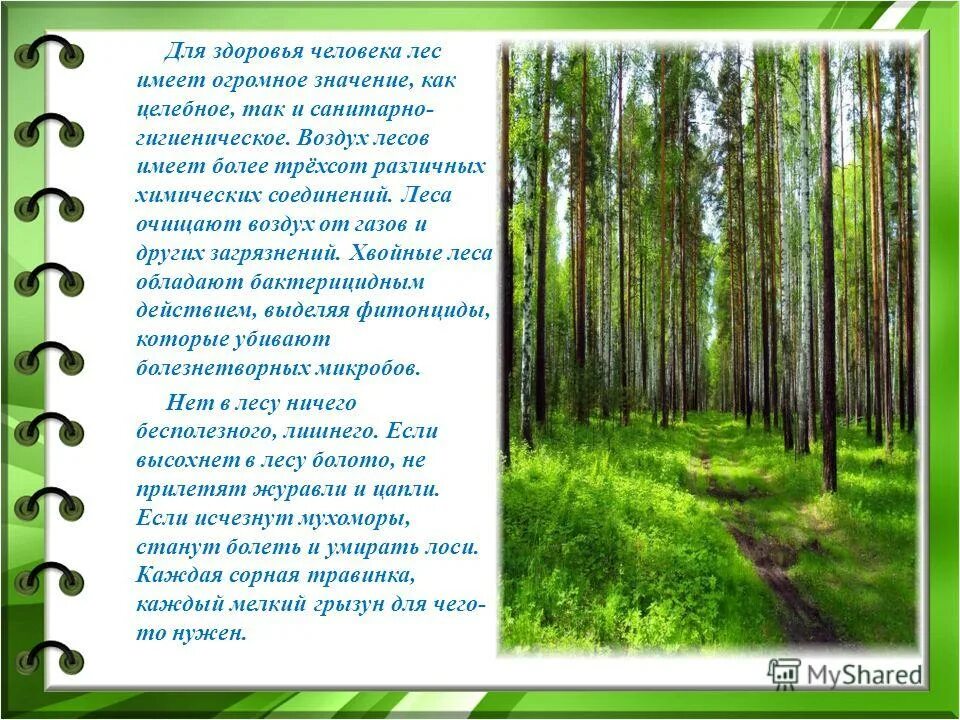 Для здоровья человека лес имеет огромное значение, как целебное, так и санитарно-гигиеническое. Воздух лесов имеет более трёхсот различных химических соединений. Леса очищают воздух от газов и других загрязнений. Хвойные леса обладают бактерицидным действием, выделяя фитонциды, которые убивают болезнетворных микробов.

Нет в лесу ничего бесполезного, лишнего. Если высохнет в лесу болото, не прилетят журавли и цапли. Если исчезнут мухоморы, станут болеть и умирать лоси. Каждая сорная травинка, каждый мелкий грызун для чего-то нужен.

MyShared